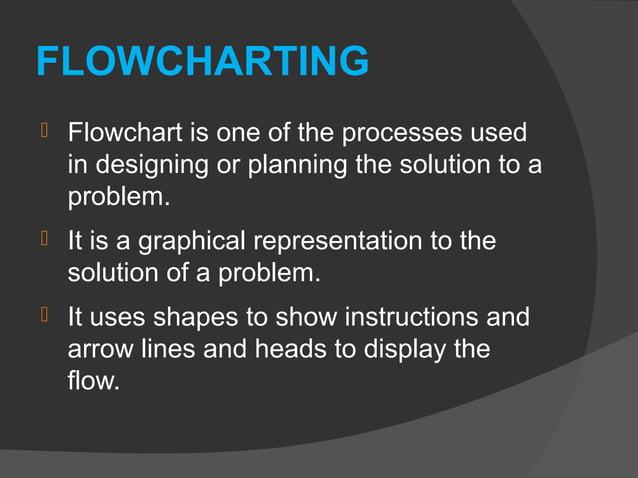 FLOWCHARTING

Flowchart is one of the processes used in designing or planning the solution to a problem.

It is a graphical representation to the solution of a problem.

It uses shapes to show instructions and arrow lines and heads to display the flow.